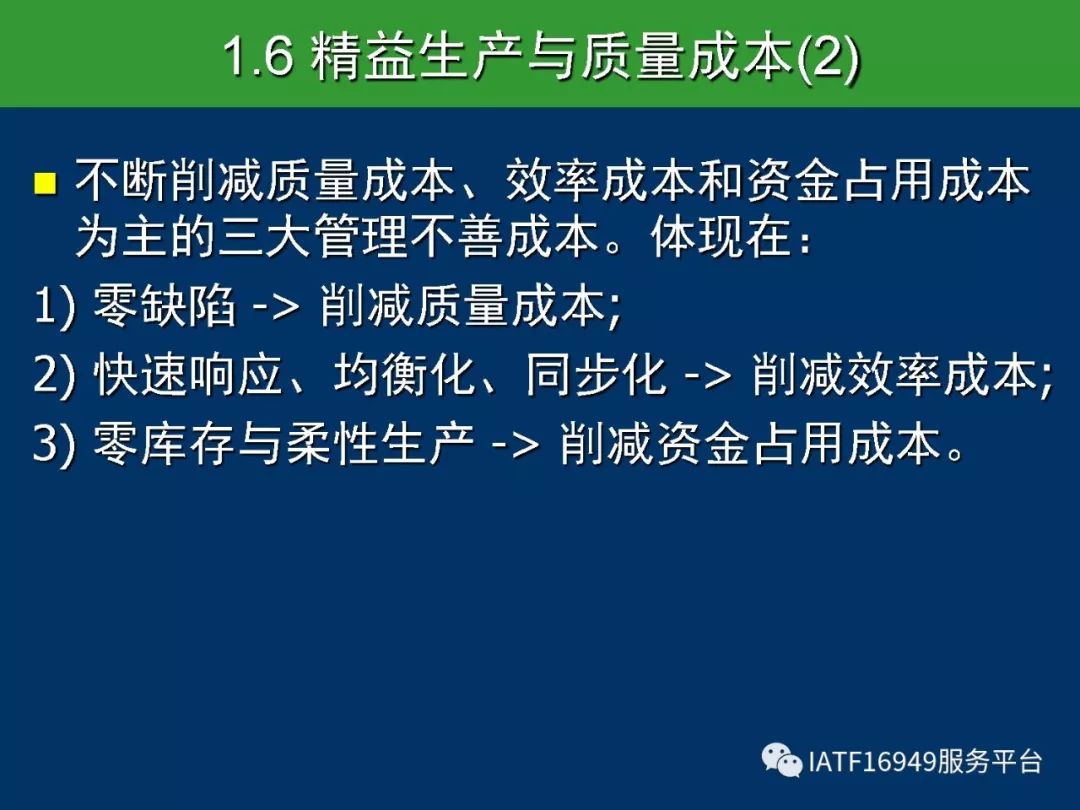 1.6 精益生产与质量成本(2)

不断削减质量成本、效率成本和资金占用成本为主的三大管理不善成本。体现在：

1) 零缺陷 -> 削减质量成本;

2) 快速响应、均衡化、同步化 -> 削减效率成本;

3) 零库存与柔性生产 -> 削减资金占用成本。

IATF16949服务平台